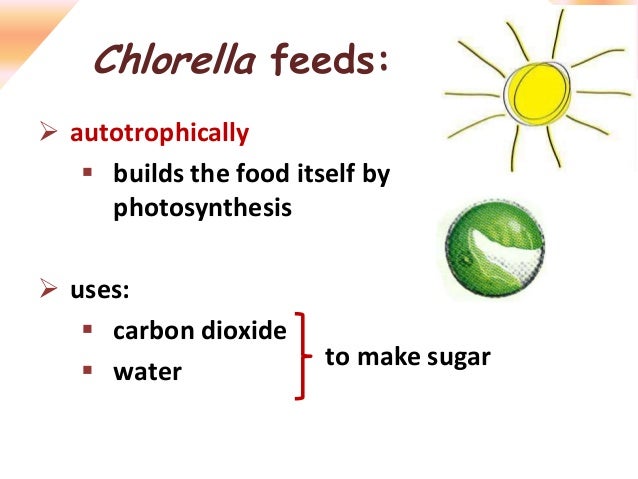 Chlorella feeds:

➢ autotrophically
▪ builds the food itself by photosynthesis

➢ uses:
▪ carbon dioxide
▪ water
to make sugar